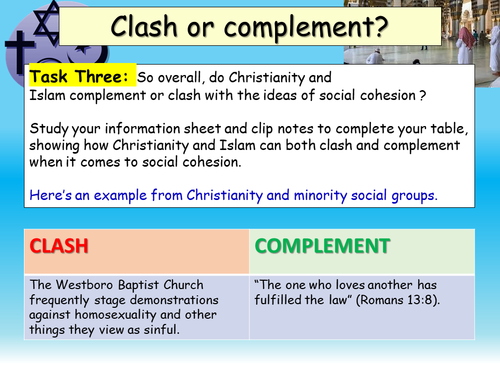 Clash or complement?

Task Three: So overall, do Christianity and Islam complement or clash with the ideas of social cohesion ?

Study your information sheet and clip notes to complete your table, showing how Christianity and Islam can both clash and complement when it comes to social cohesion.

Here's an example from Christianity and minority social groups.

| CLASH | COMPLEMENT |
|---|---|
| The Westboro Baptist Church frequently stage demonstrations against homosexuality and other things they view as sinful. | "The one who loves another has fulfilled the law" (Romans 13:8). |